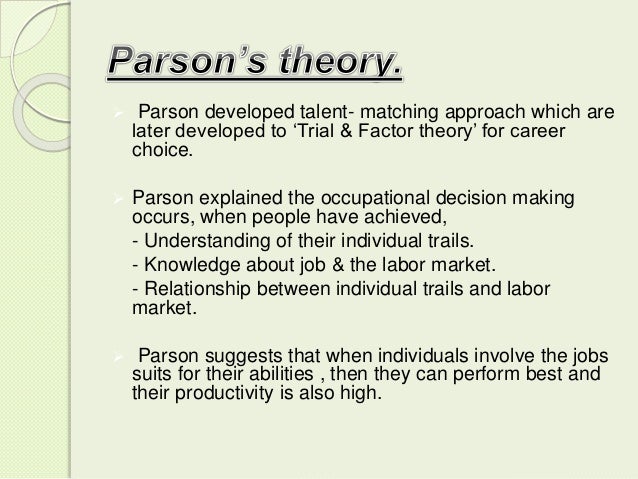 Parson's theory.

➢ Parson developed talent- matching approach which are later developed to 'Trial & Factor theory' for career choice.

➢ Parson explained the occupational decision making occurs, when people have achieved,

- Understanding of their individual trails.

- Knowledge about job & the labor market.

- Relationship between individual trails and labor market.

➢ Parson suggests that when individuals involve the jobs suits for their abilities , then they can perform best and their productivity is also high.